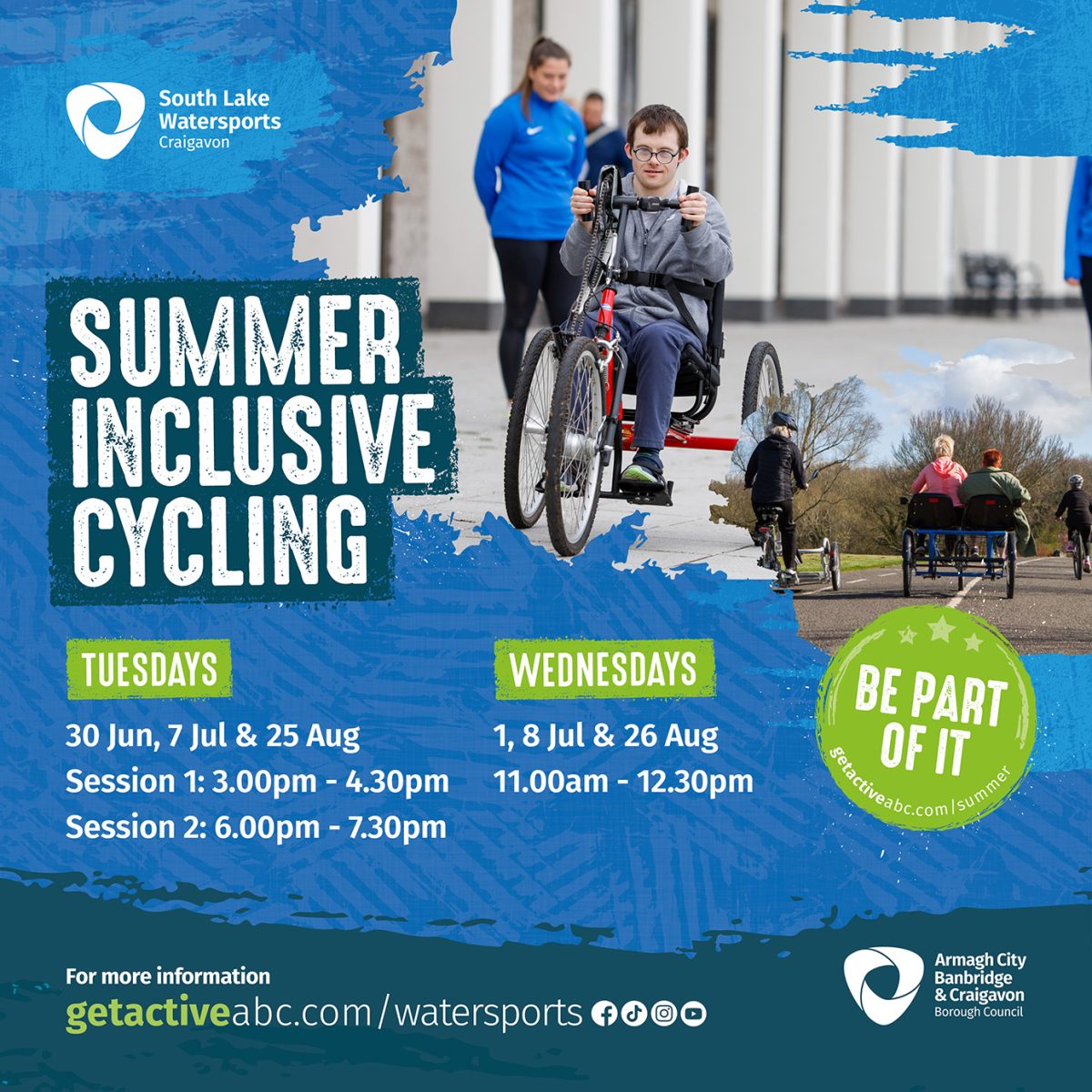 South Lake
Watersports
Craigavon

SUMMER
INCLUSIVE
CYCLING

TUESDAYS

30 Jun, 7 Jul & 25 Aug
Session 1: 3.00pm - 4.30pm
Session 2: 6.00pm - 7.30pm

WEDNESDAYS

1, 8 Jul & 26 Aug
11.00am - 12.30pm

BE PART
OF IT
getactiveabc.com/summer

For more information
getactiveabc.com/watersports

Armagh City
Banbridge
& Craigavon
Borough Council